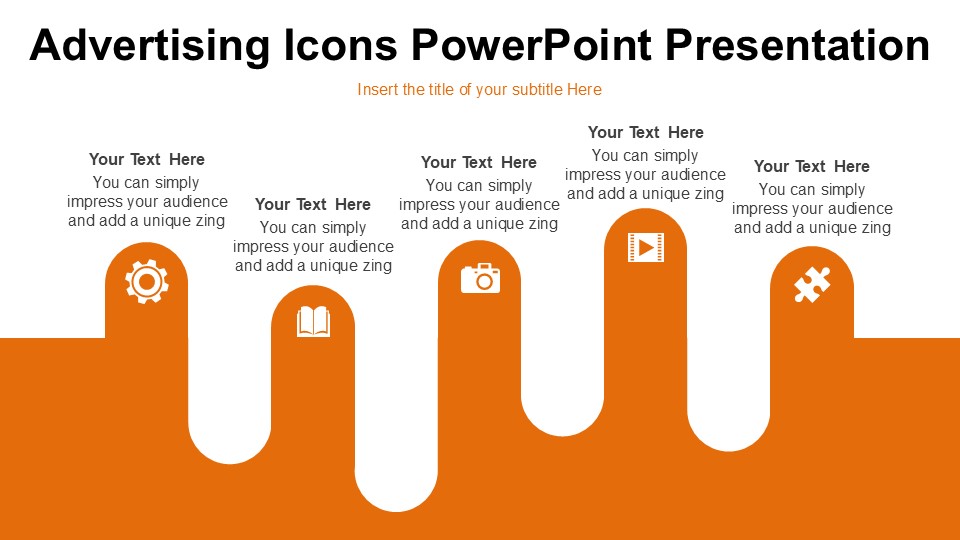 Advertising Icons PowerPoint Presentation

Insert the title of your subtitle Here

Your Text Here
You can simply impress your audience and add a unique zing

Your Text Here
You can simply impress your audience and add a unique zing

Your Text Here
You can simply impress your audience and add a unique zing

Your Text Here
You can simply impress your audience and add a unique zing

Your Text Here
You can simply impress your audience and add a unique zing